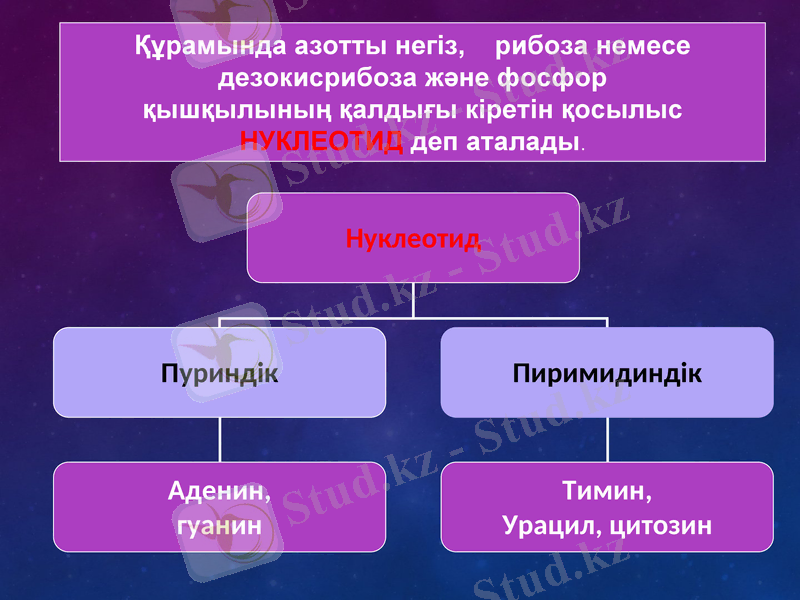 Құрамында азотты негіз, рибоза немесе дезокисрибоза және фосфор қышқылының қалдығы кіретін қосылыс НУКЛЕОТИД деп аталады.

Нуклеотид

Пуриндік

Пиримидиндік

Аденин, гуанин

Тимин, Урацил, цитозин

Stud.kz - Stud.kz